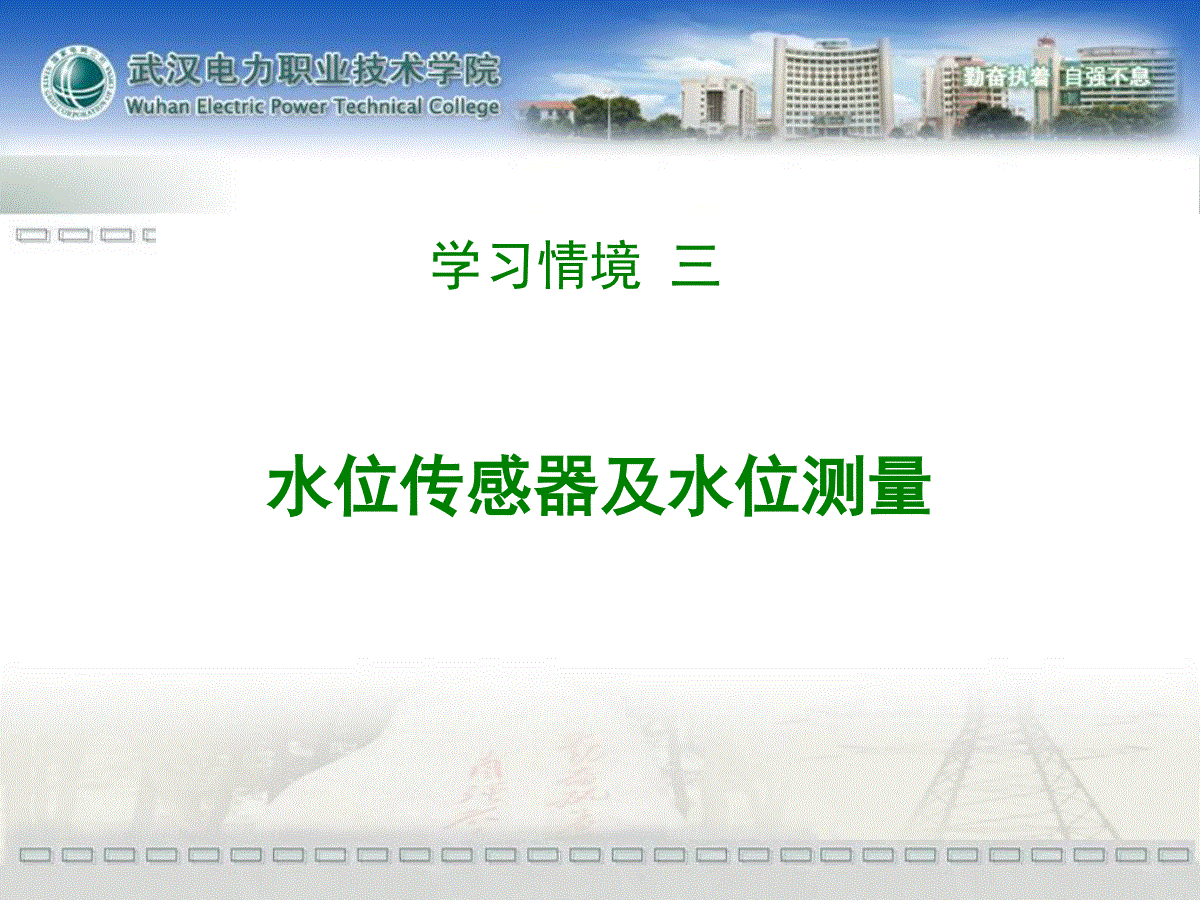 武汉电力职业技术学院
Wuhan Electric Power Technical College

勤奋执着 自强不息

学习情境 三

水位传感器及水位测量